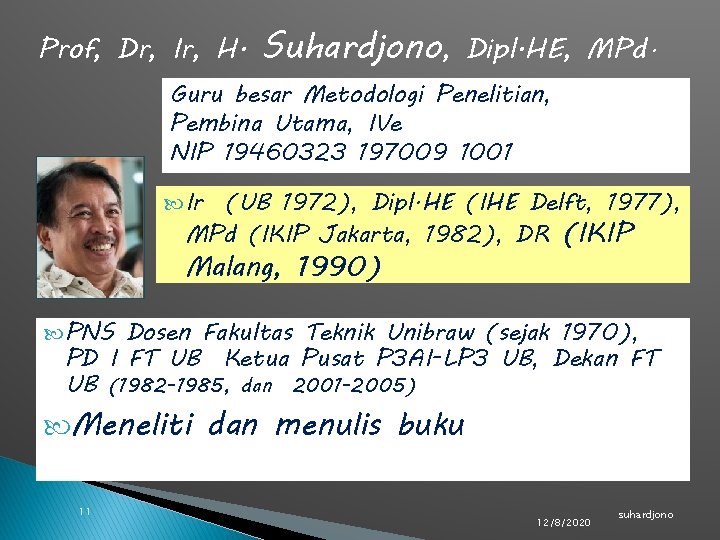 Prof, Dr, Ir, H. Suhardjono, Dipl.HE, MPd.

Guru besar Metodologi Penelitian,
Pembina Utama, IVe
NIP 19460323 197009 1001

Ir (UB 1972), Dipl.HE (IHE Delft, 1977), MPd (IKIP Jakarta, 1982), DR (IKIP Malang, 1990)

PNS Dosen Fakultas Teknik Unibraw (sejak 1970), PD I FT UB Ketua Pusat P3AI-LP3 UB, Dekan FT UB (1982-1985, dan 2001-2005)

Meneliti dan menulis buku

11

12/8/2020

suhardjono